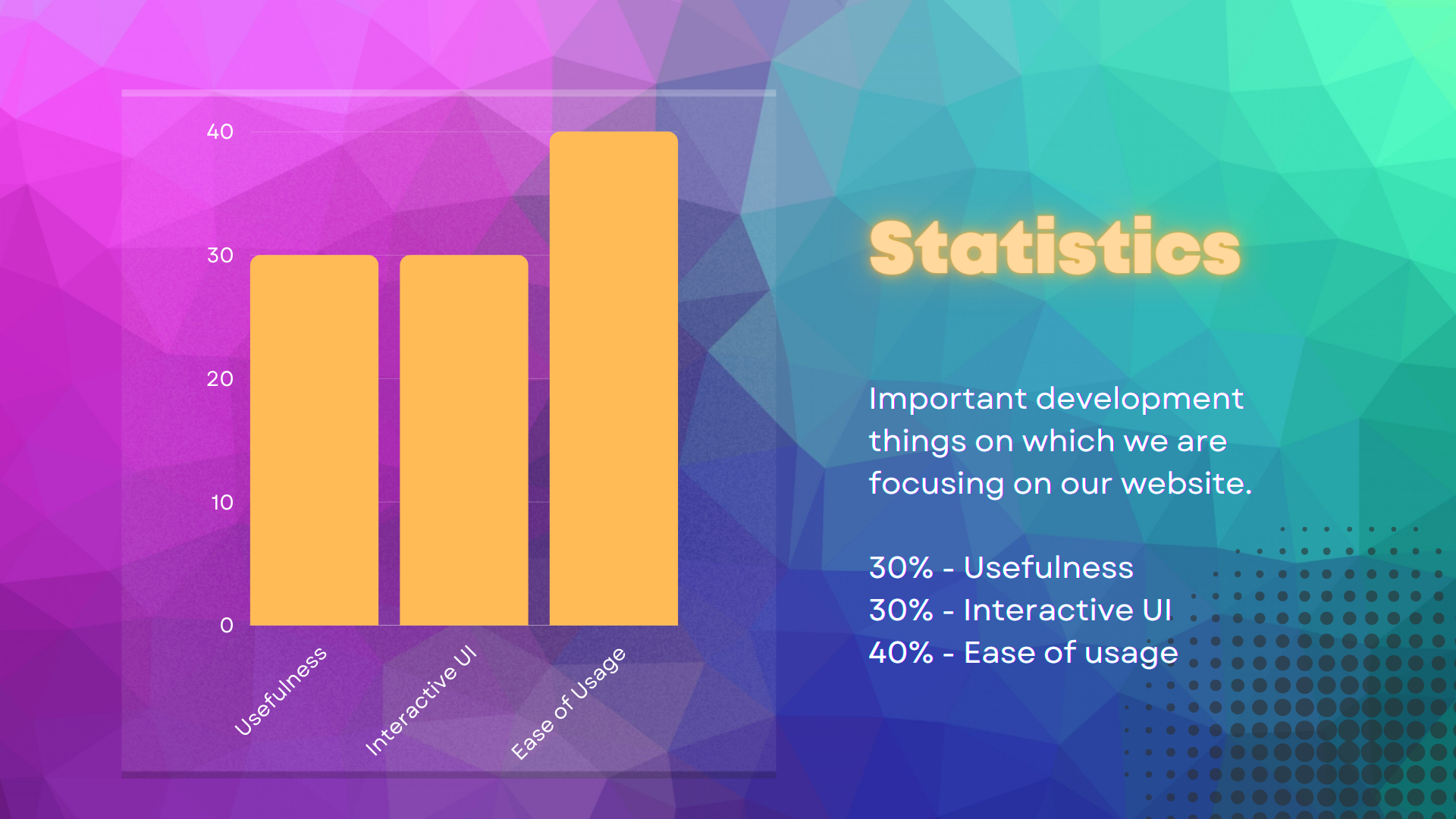 40
30
20
10
0
Usefulness
Interactive UI
Ease of Usage

Statistics

Important development things on which we are focusing on our website.

30% - Usefulness
30% - Interactive UI
40% - Ease of usage